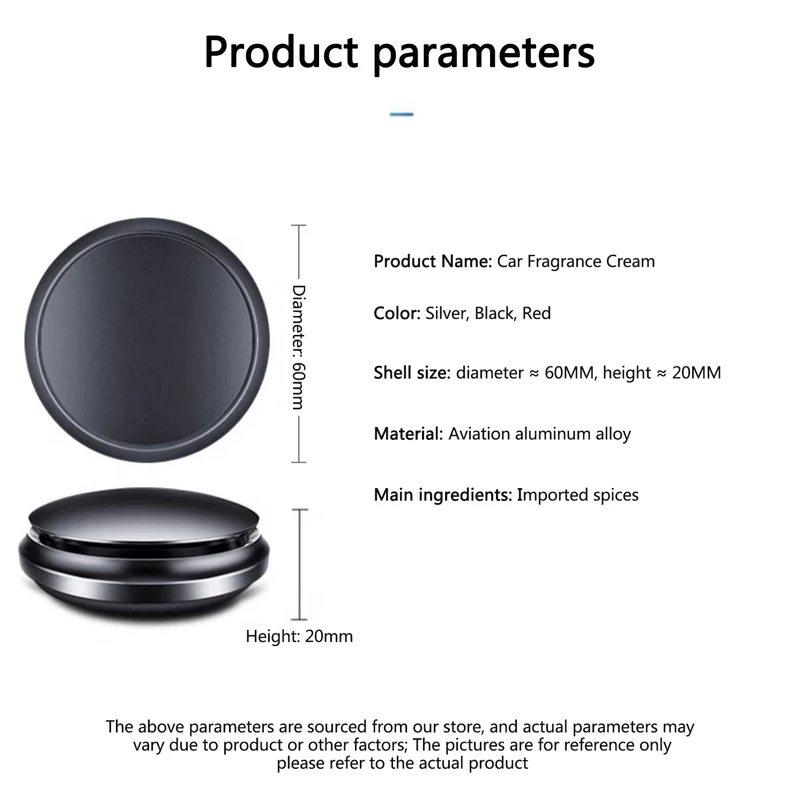 Product parameters

Diameter: 60mm

Height: 20mm

Product Name: Car Fragrance Cream

Color: Silver, Black, Red

Shell size: diameter ≈ 60MM, height ≈ 20MM

Material: Aviation aluminum alloy

Main ingredients: Imported spices

The above parameters are sourced from our store, and actual parameters may vary due to product or other factors; The pictures are for reference only please refer to the actual product